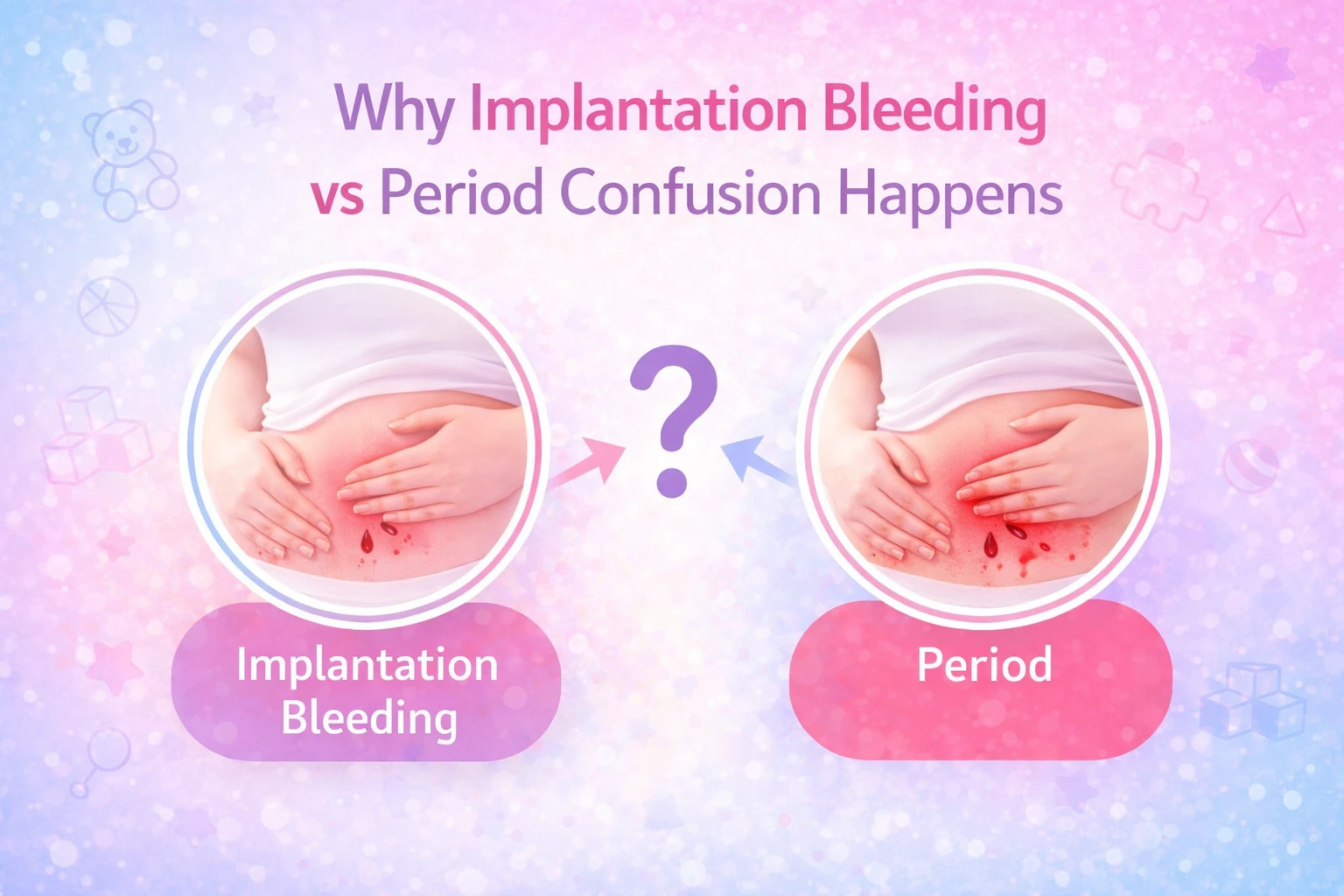 Why Implantation Bleeding vs Period Confusion Happens

?

Implantation Bleeding

Period